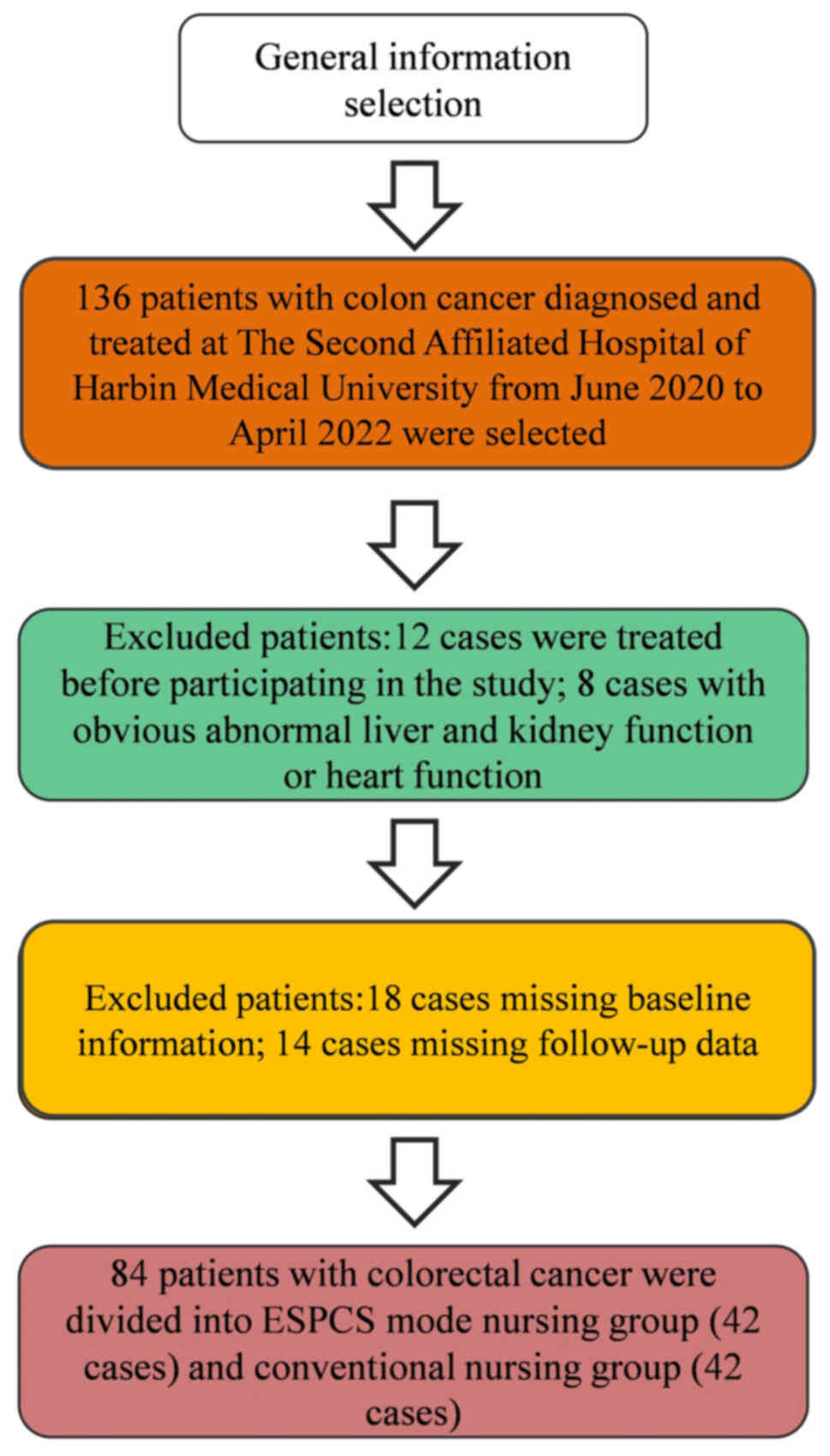 General information selection

136 patients with colon cancer diagnosed and treated at The Second Affiliated Hospital of Harbin Medical University from June 2020 to April 2022 were selected

Excluded patients:12 cases were treated before participating in the study; 8 cases with obvious abnormal liver and kidney function or heart function

Excluded patients:18 cases missing baseline information; 14 cases missing follow-up data

84 patients with colorectal cancer were divided into ESPCS mode nursing group (42 cases) and conventional nursing group (42 cases)